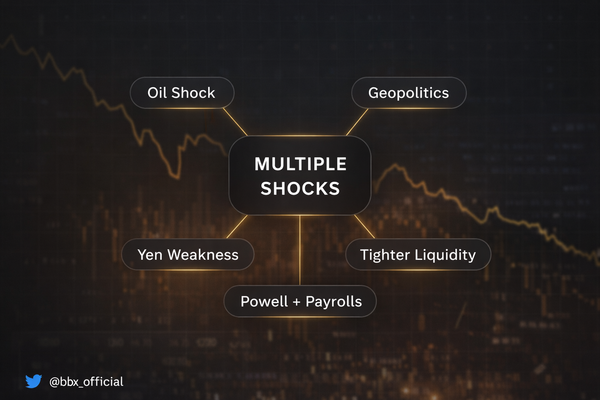 Oil Shock

Geopolitics

MULTIPLE SHOCKS

Yen Weakness

Tighter Liquidity

Powell + Payrolls

@bbx_official